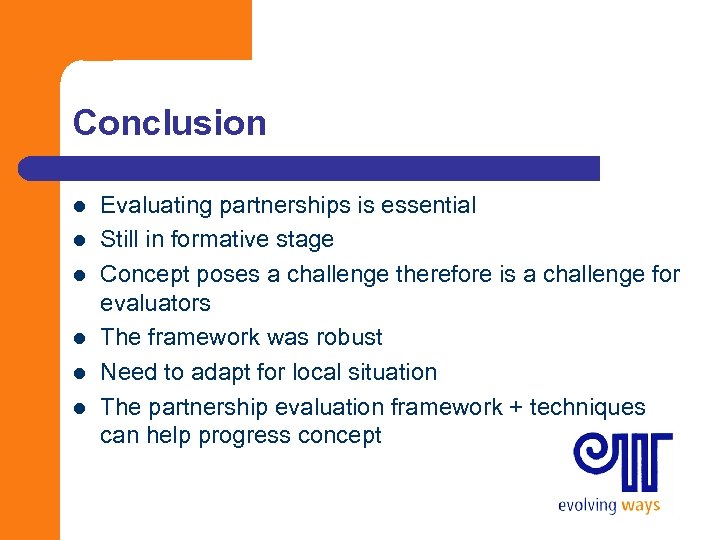 Conclusion

- Evaluating partnerships is essential
- Still in formative stage
- Concept poses a challenge therefore is a challenge for evaluators
- The framework was robust
- Need to adapt for local situation
- The partnership evaluation framework + techniques can help progress concept

evolving ways